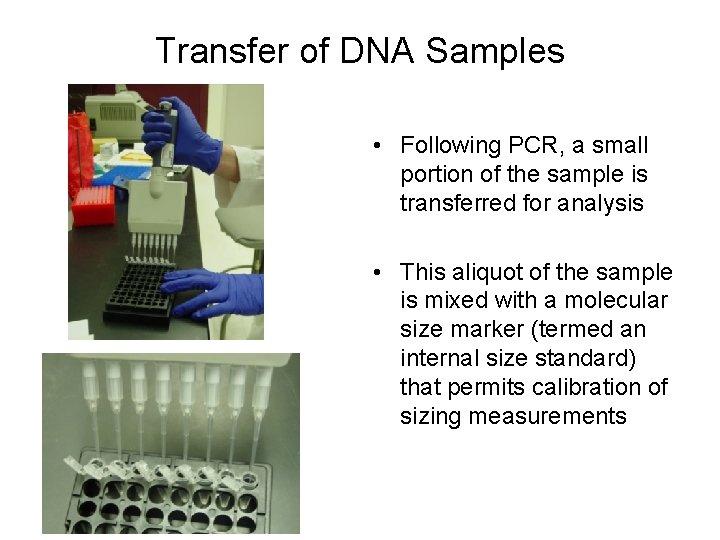 Transfer of DNA Samples

• Following PCR, a small portion of the sample is transferred for analysis

• This aliquot of the sample is mixed with a molecular size marker (termed an internal size standard) that permits calibration of sizing measurements